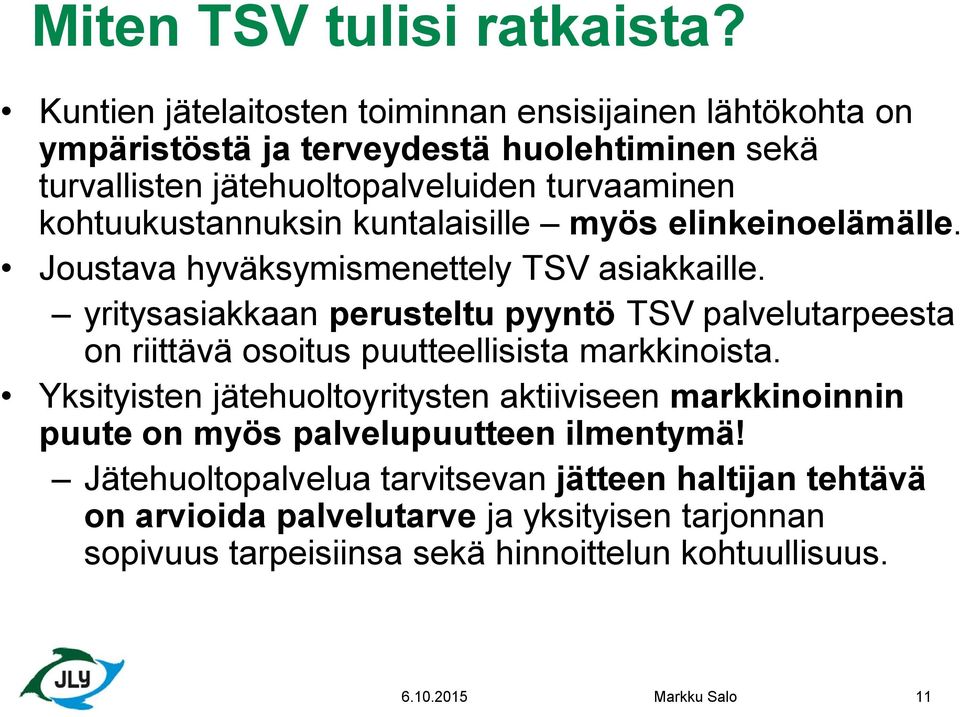 Miten TSV tulisi ratkaista?

• Kuntien jätelaitosten toiminnan ensisijainen lähtökohta on ympäristöstä ja terveydestä huolehtiminen sekä turvallisten jätehuoltopalveluiden turvaaminen kohtuukustannuksin kuntalaisille – myös elinkeinoelämälle.

• Joustava hyväksymismenettely TSV asiakkaille.

– yritysasiakkaan perusteltu pyyntö TSV palvelutarpeesta on riittävä osoitus puutteellisista markkinoista.

• Yksityisten jätehuoltoyritysten aktiiviseen markkinoinnin puute on myös palvelupuutteen ilmentymä!

– Jätehuoltopalvelua tarvitsevan jätteen haltijan tehtävä on arvioida palvelutarve ja yksityisen tarjonnan sopivuus tarpeisiinsa sekä hinnoittelun kohtuullisuus.

JLY

6.10.2015

Markku Salo

11